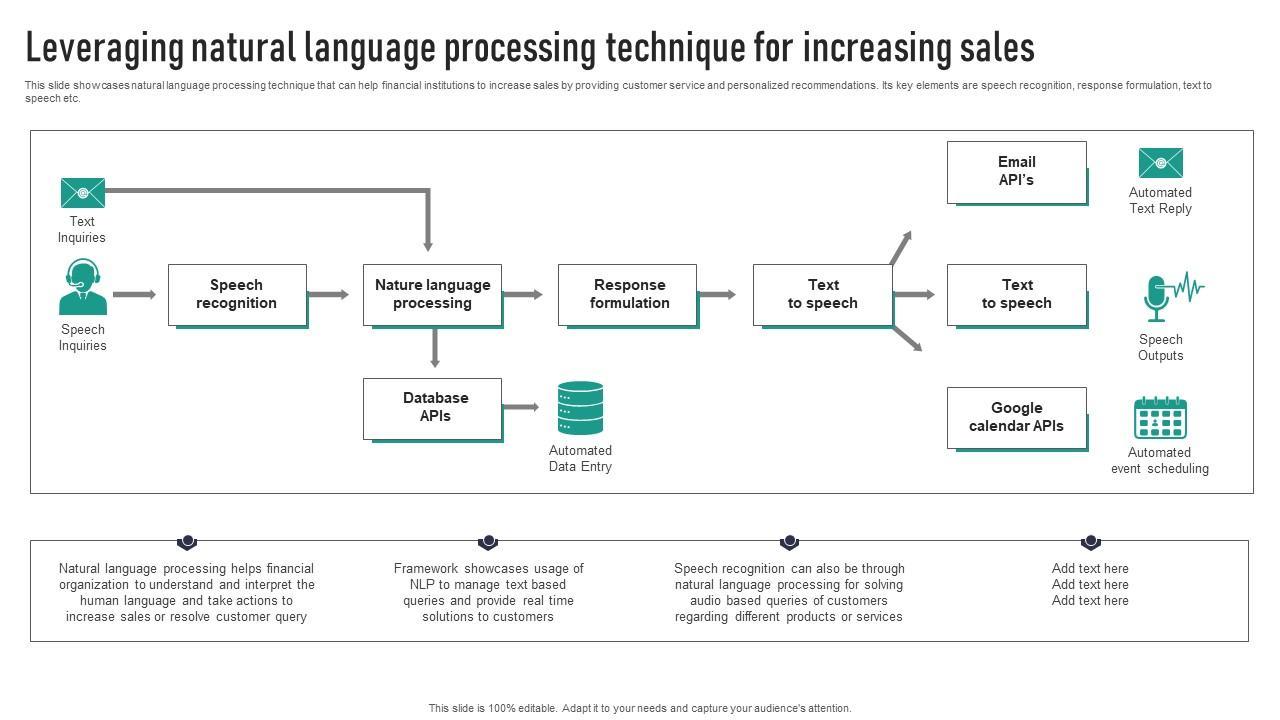 Leveraging natural language processing technique for increasing sales

This slide showcases natural language processing technique that can help financial institutions to increase sales by providing customer service and personalized recommendations. Its key elements are speech recognition, response formulation, text to speech etc.

Text Inquiries

Speech Inquiries

Speech recognition

Nature language processing

Database APIs

Automated Data Entry

Response formulation

Text to speech

Email API's

Automated Text Reply

Text to speech

Speech Outputs

Google calendar APIs

Automated event scheduling

Natural language processing helps financial organization to understand and interpret the human language and take actions to increase sales or resolve customer query

Framework showcases usage of NLP to manage text based queries and provide real time solutions to customers

Speech recognition can also be through natural language processing for solving audio based queries of customers regarding different products or services

Add text here
Add text here
Add text here

This slide is 100% editable. Adapt it to your needs and capture your audience's attention.